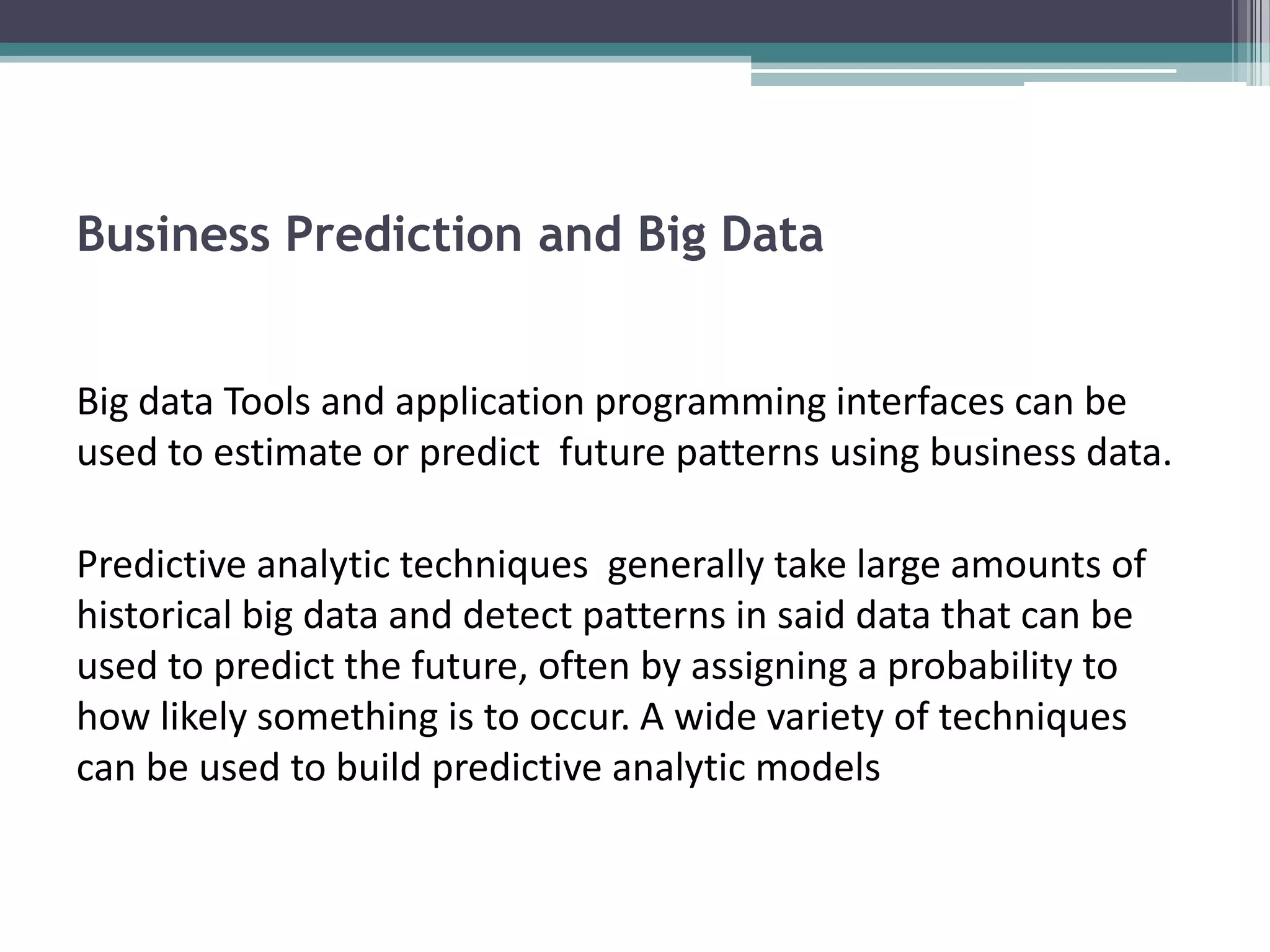 Business Prediction and Big Data

Big data Tools and application programming interfaces can be used to estimate or predict future patterns using business data.

Predictive analytic techniques generally take large amounts of historical big data and detect patterns in said data that can be used to predict the future, often by assigning a probability to how likely something is to occur. A wide variety of techniques can be used to build predictive analytic models